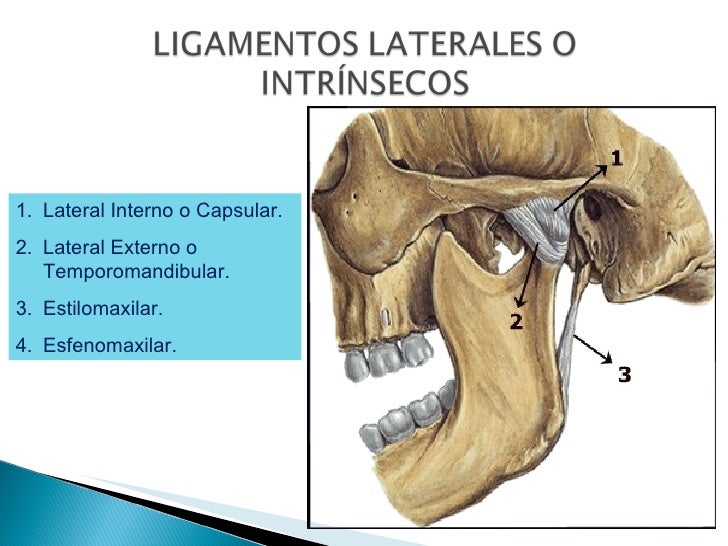 LIGAMENTOS LATERALES O INTRÍNSECOS

1. Lateral Interno o Capsular.
2. Lateral Externo o Temporomandibular.
3. Estilomaxilar.
4. Esfenomaxilar.

1

2

3